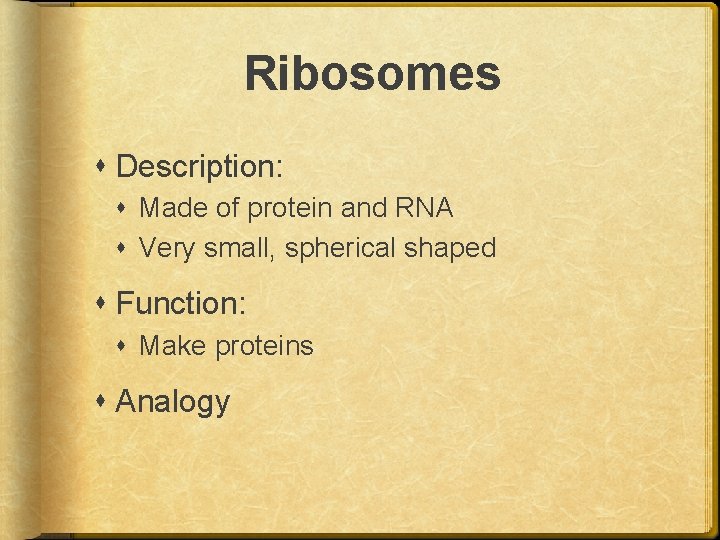 Ribosomes

Description:

Made of protein and RNA

Very small, spherical shaped

Function:

Make proteins

Analogy